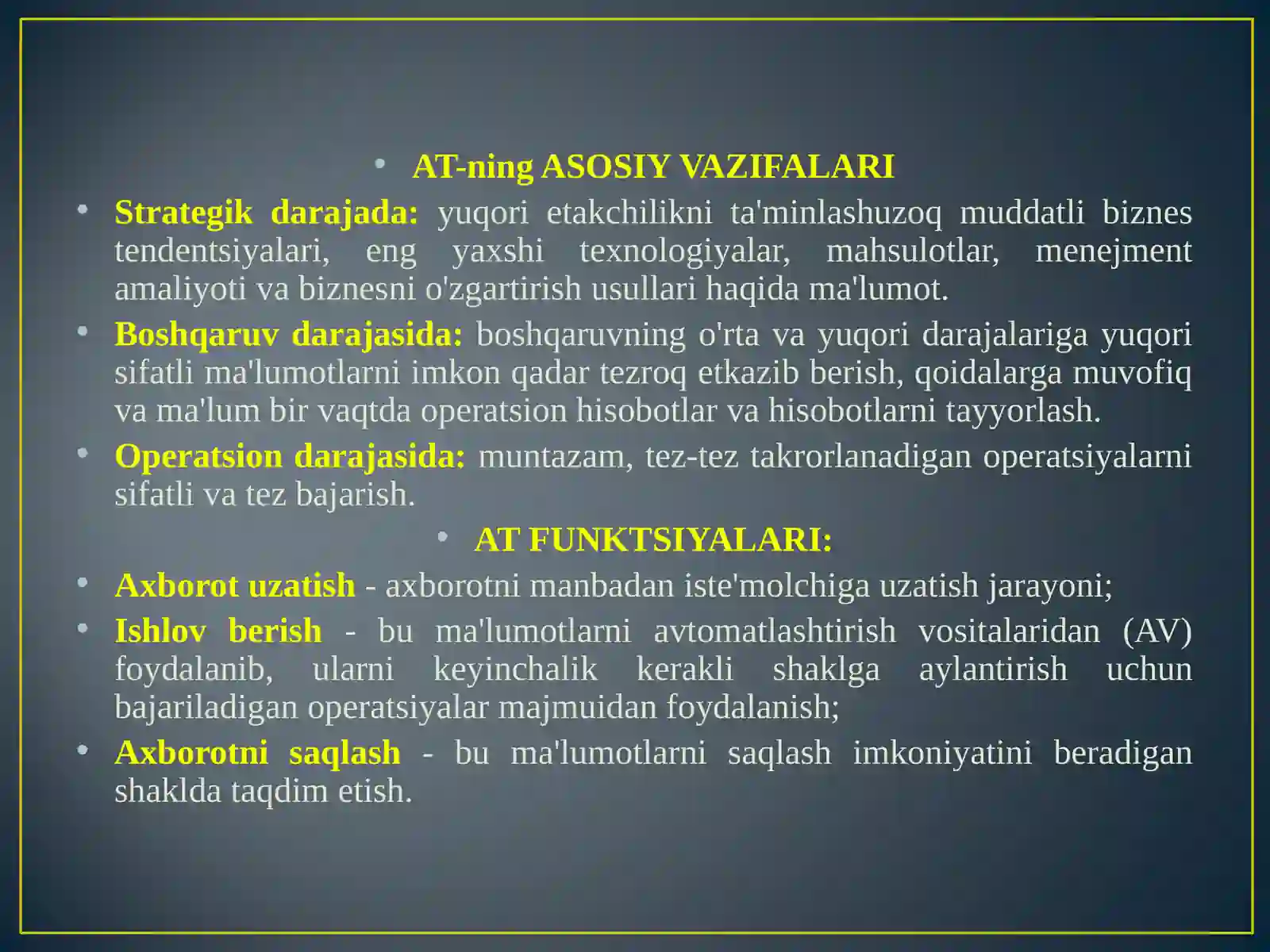 • AT-ning ASOSIY VAZIFALARI

• Strategik darajada: yuqori etakchilikni ta'minlashuzoq muddatli biznes tendentsiyalari, eng yaxshi texnologiyalar, mahsulotlar, menejment amaliyoti va biznesni o'zgartirish usullari haqida ma'lumot.

• Boshqaruv darajasida: boshqaruvning o'rta va yuqori darajalariga yuqori sifatli ma'lumotlarni imkon qadar tezroq etkazib berish, qoidalarga muvofiq va ma'lum bir vaqtda operatsion hisobotlar va hisobotlarni tayyorlash.

• Operatsion darajasida: muntazam, tez-tez takrorlanadigan operatsiyalarni sifatli va tez bajarish.

• AT FUNKTSIYALARI:

• Axborot uzatish - axborotni manbadan iste'molchiga uzatish jarayoni;

• Ishlov berish - bu ma'lumotlarni avtomatlashtirish vositalaridan (AV) foydalanib, ularni keyinchalik kerakli shaklga aylantirish uchun bajariladigan operatsiyalar majmuidan foydalanish;

• Axborotni saqlash - bu ma'lumotlarni saqlash imkoniyatini beradigan shaklda taqdim etish.